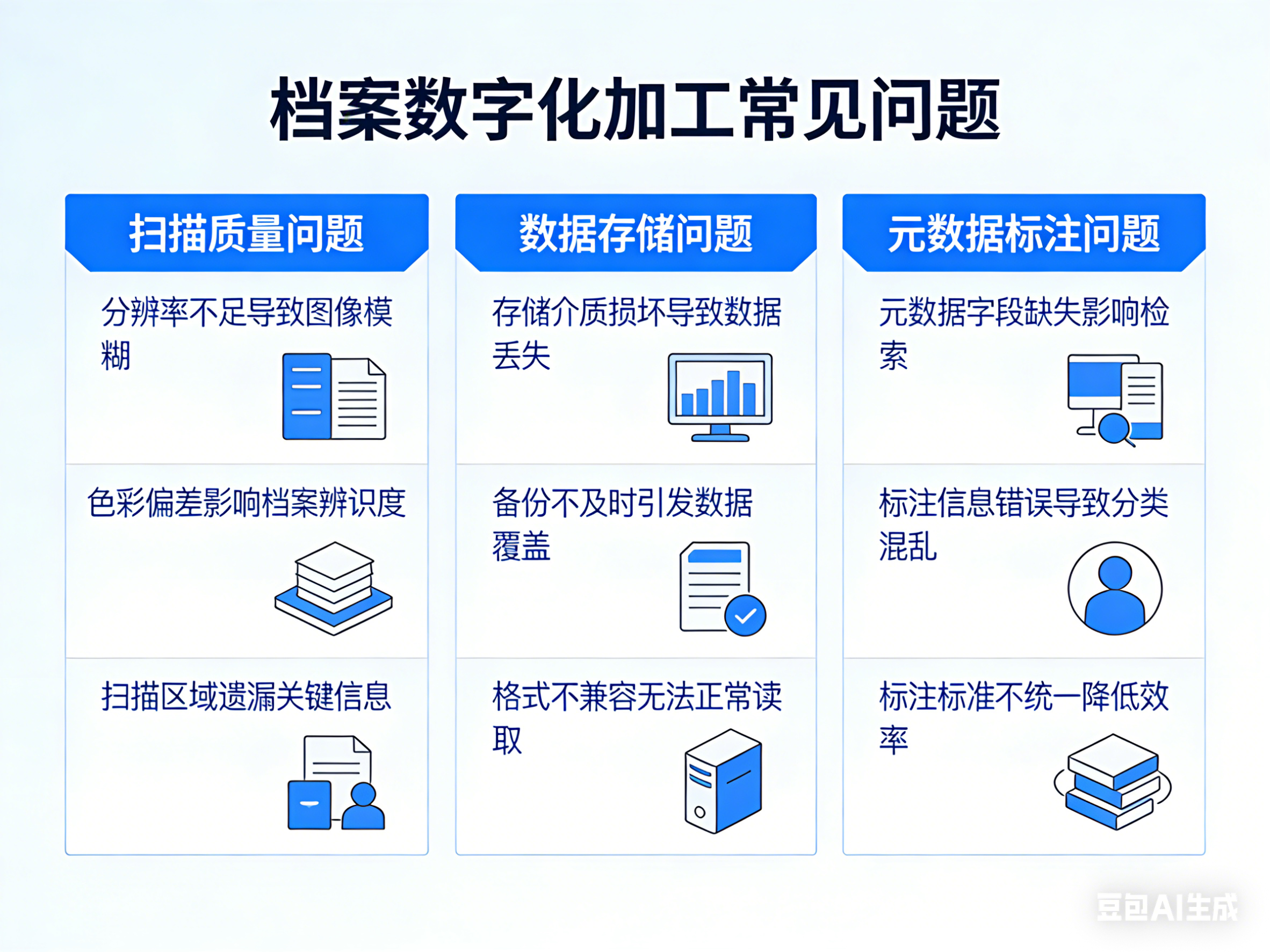 档案数字化加工常见问题

扫描质量问题

分辨率不足导致图像模糊

色彩偏差影响档案辨识度

扫描区域遗漏关键信息

数据存储问题

存储介质损坏导致数据丢失

备份不及时引发数据覆盖

格式不兼容无法正常读取

元数据标注问题

元数据字段缺失影响检索

标注信息错误导致分类混乱

标注标准不统一降低效率

豆包AI生成